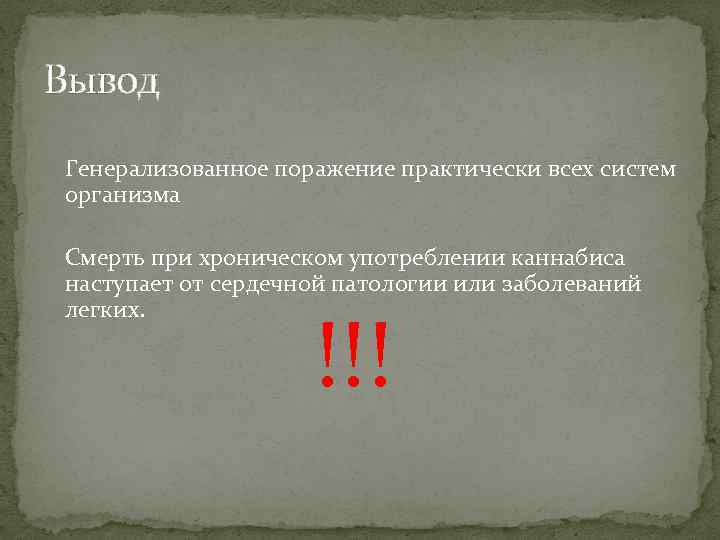 Вывод

Генерализованное поражение практически всех систем организма

Смерть при хроническом употреблении каннабиса наступает от сердечной патологии или заболеваний легких.

!!!